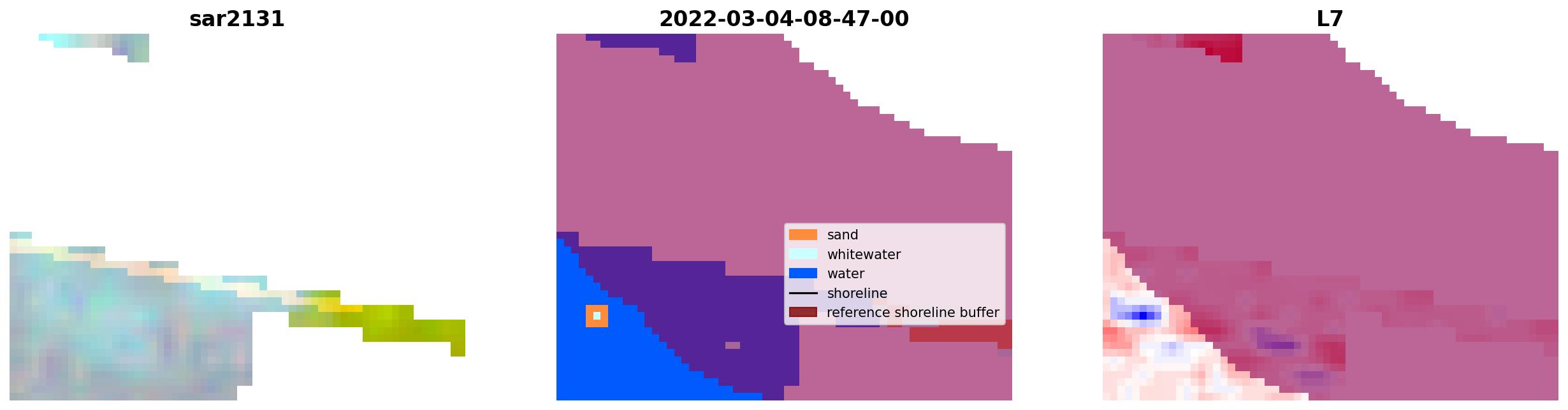 sar2131

2022-03-04-08-47-00

sand
whitewater
water
shoreline
reference shoreline buffer

L7